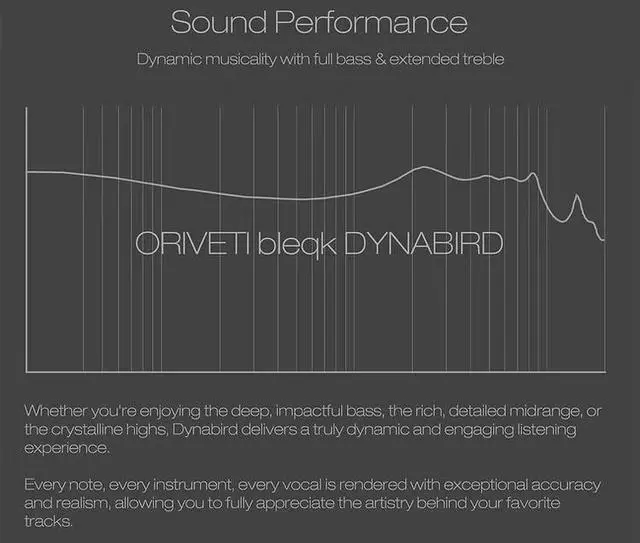 Sound Performance

Dynamic musicality with full bass & extended treble

ORIVETI bleqk DYNABIRD

Whether you're enjoying the deep, impactful bass, the rich, detailed midrange, or the crystalline highs, Dynabird delivers a truly dynamic and engaging listening experience.

Every note, every instrument, every vocal is rendered with exceptional accuracy and realism, allowing you to fully appreciate the artistry behind your favorite tracks.